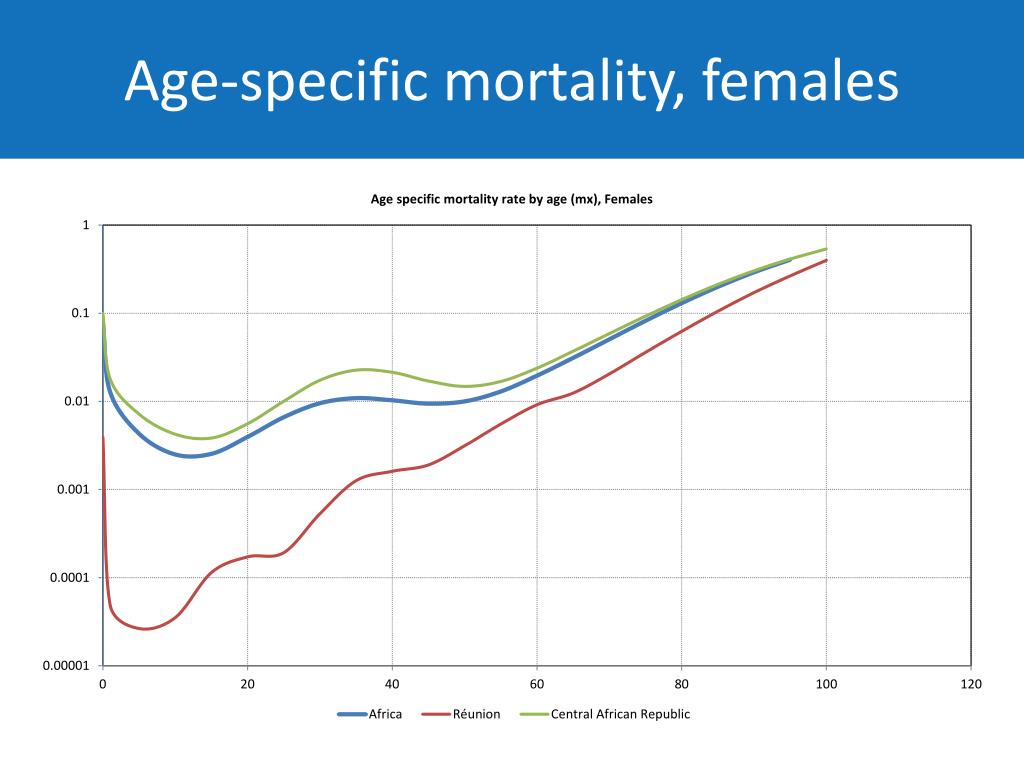 Age-specific mortality, females

Age specific mortality rate by age (mx), Females

1
0.1
0.01
0.001
0.0001
0.00001

0
20
40
60
80
100
120

Africa
Réunion
Central African Republic